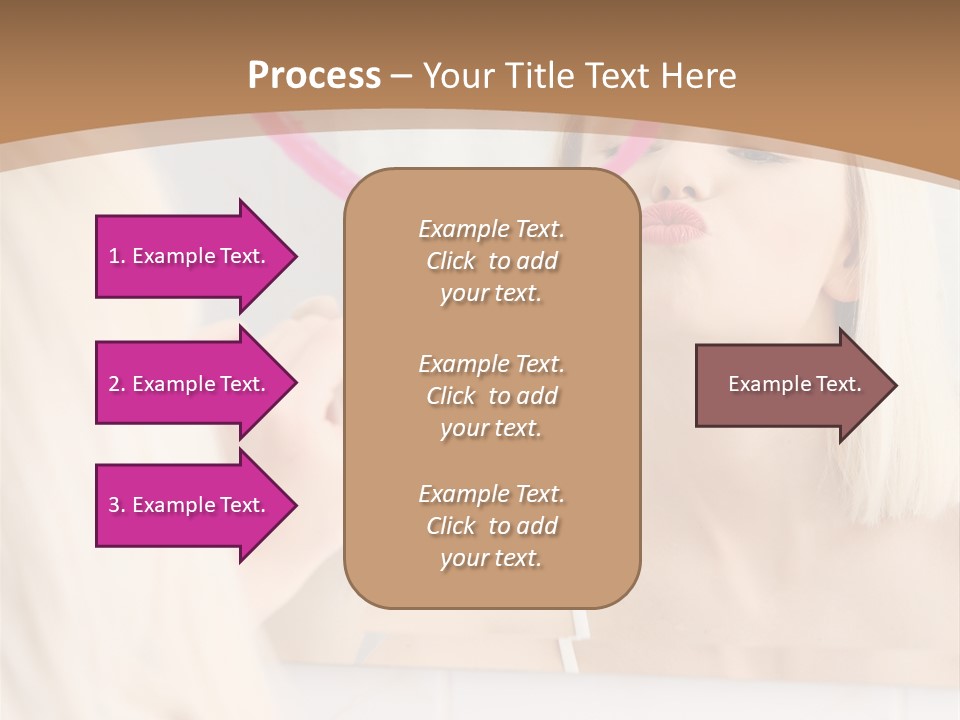 Process – Your Title Text Here

1. Example Text.

2. Example Text.

3. Example Text.

Example Text. Click to add your text.

Example Text. Click to add your text.

Example Text. Click to add your text.

Example Text.